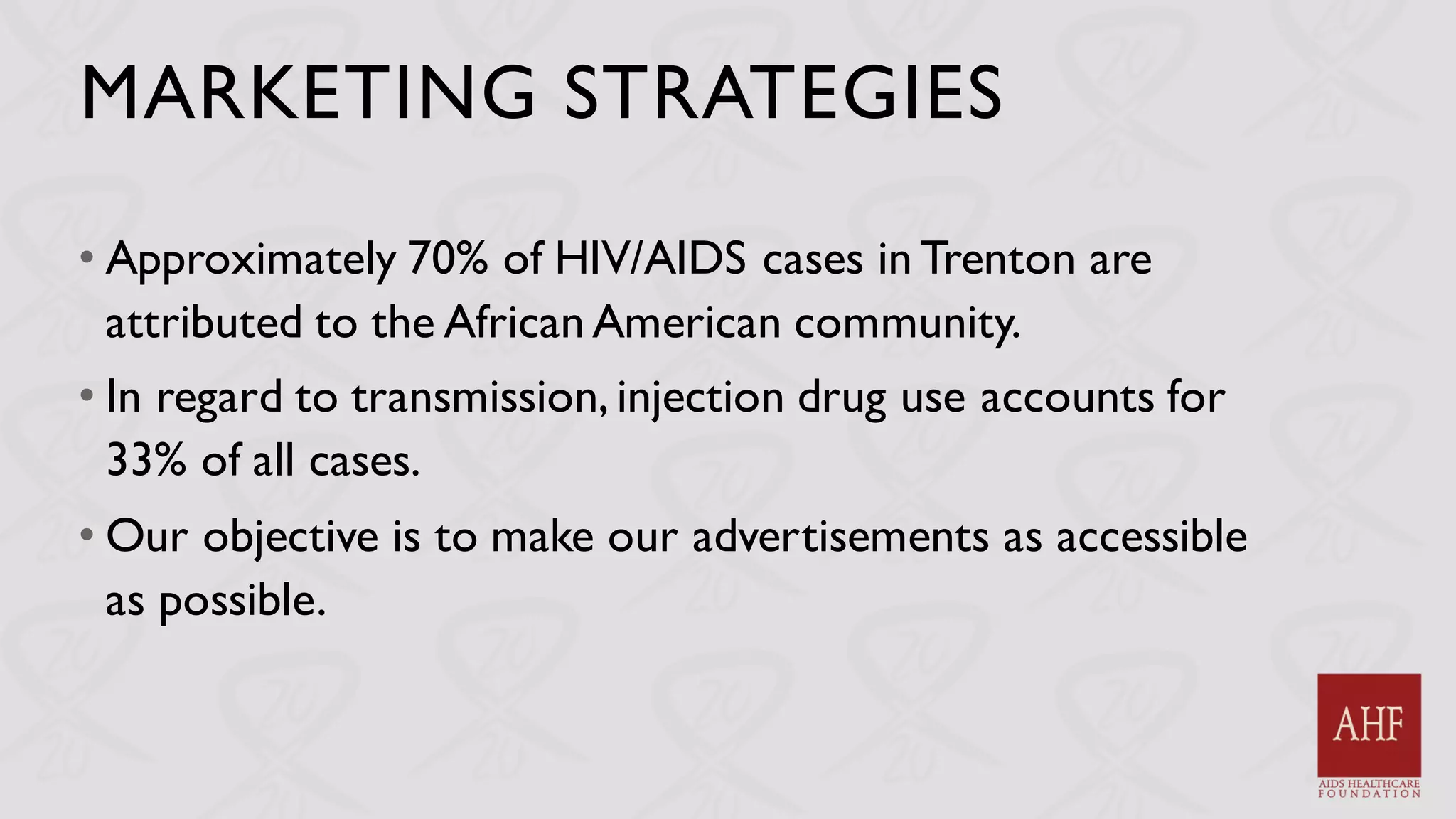 MARKETING STRATEGIES

• Approximately 70% of HIV/AIDS cases in Trenton are attributed to the African American community.

• In regard to transmission, injection drug use accounts for 33% of all cases.

• Our objective is to make our advertisements as accessible as possible.

AHF
AIDS HEALTHCARE FOUNDATION